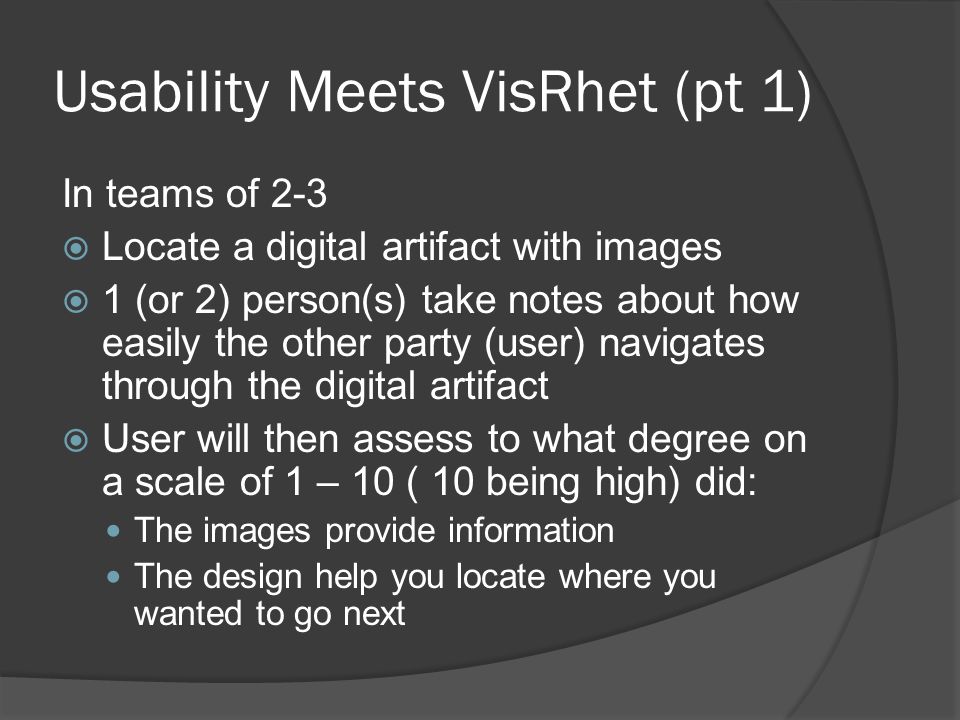 Usability Meets VisRhet (pt 1)

In teams of 2-3

Locate a digital artifact with images

1 (or 2) person(s) take notes about how easily the other party (user) navigates through the digital artifact

User will then assess to what degree on a scale of 1 – 10 ( 10 being high) did:

The images provide information

The design help you locate where you wanted to go next